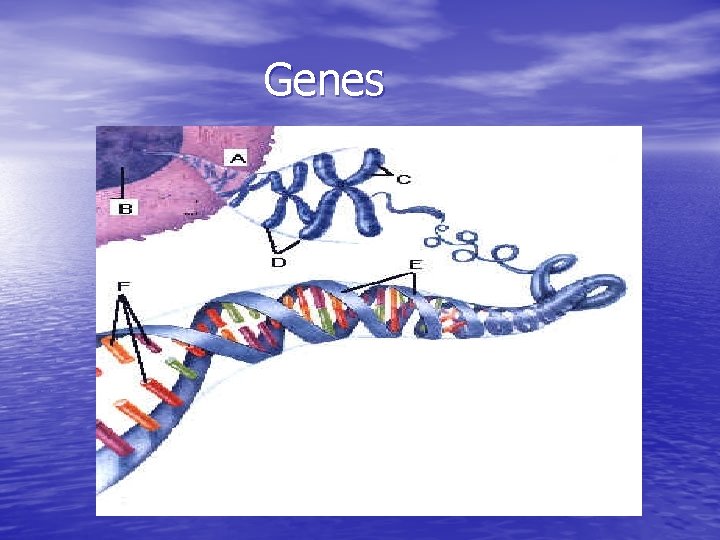 Genes

A
B
C
D
E
F